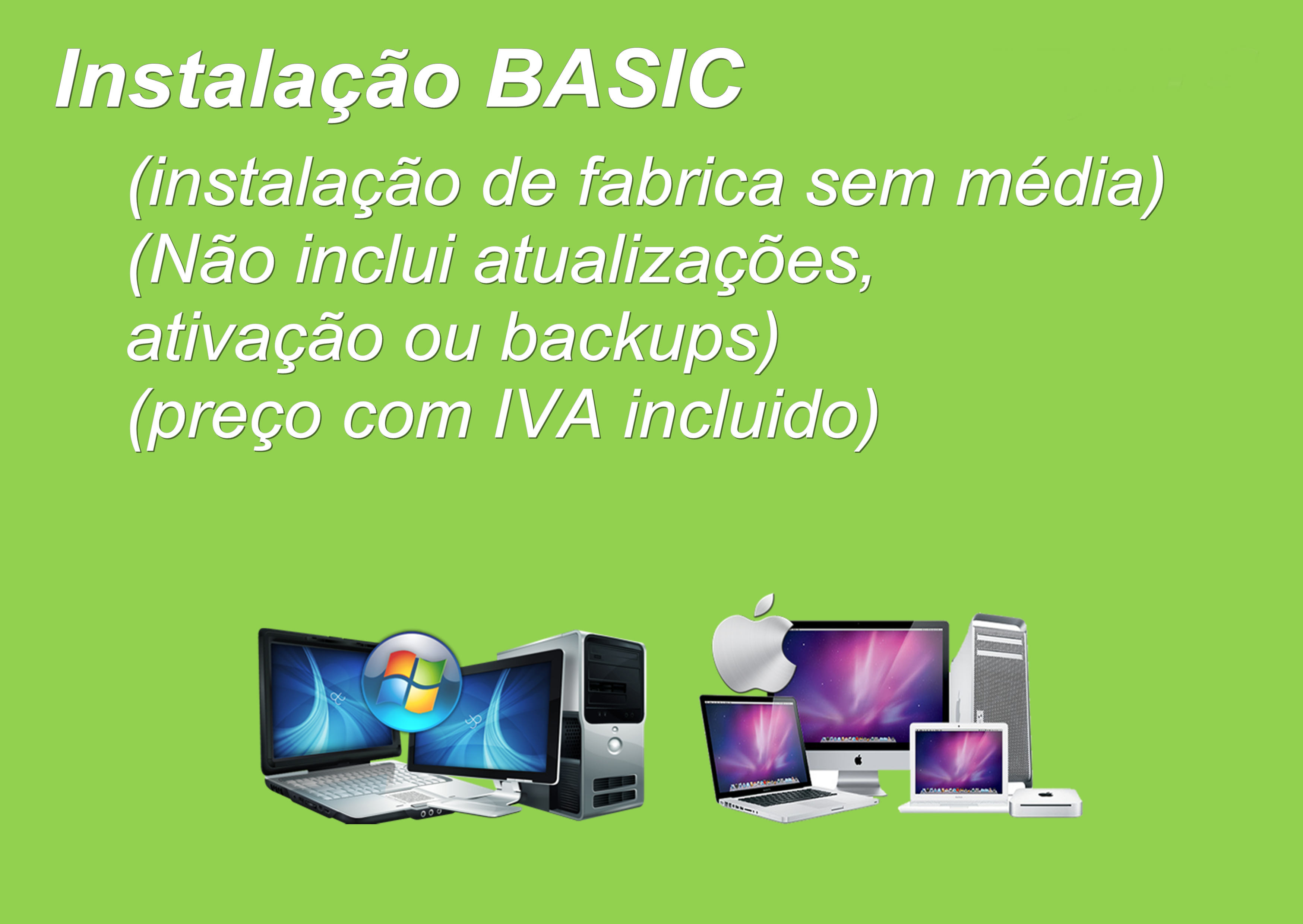 Instalação BASIC

(instalação de fabrica sem média)
(Não inclui atualizações, ativação ou backups)
(preço com IVA incluido)